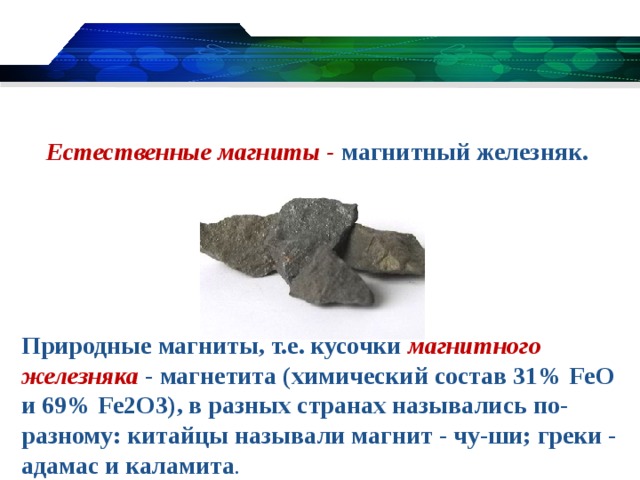 Естественные магниты - магнитный железняк.

Природные магниты, т.е. кусочки магнитного железняка - магнетита (химический состав 31% FeO и 69% Fe2O3), в разных странах назывались по-разному: китайцы называли магнит - чу-ши; греки - адамас и каламита.